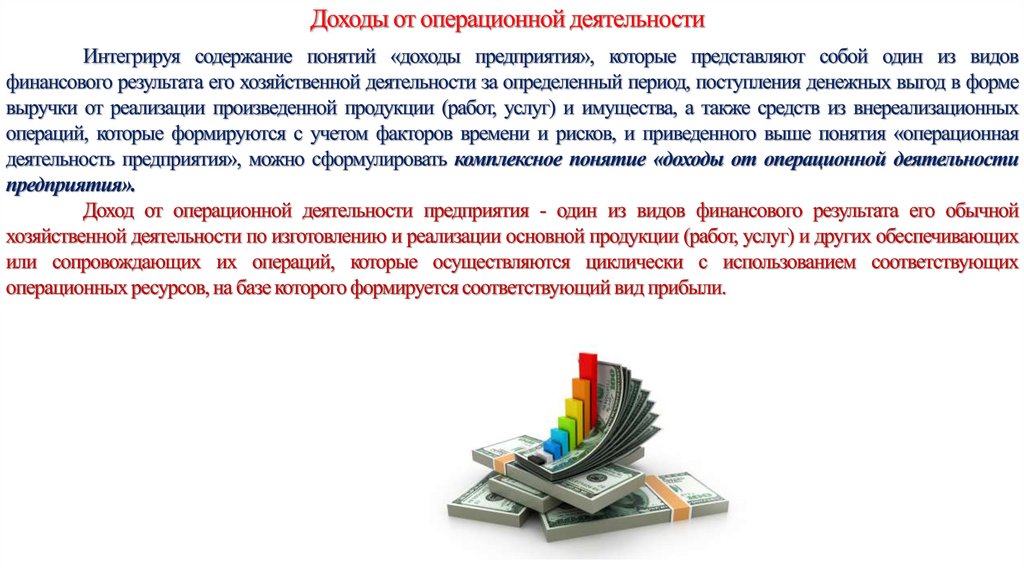 Доходы от операционной деятельности

Интегрируя содержание понятий «доходы предприятия», которые представляют собой один из видов финансового результата его хозяйственной деятельности за определенный период, поступления денежных выгод в форме выручки от реализации произведенной продукции (работ, услуг) и имущества, а также средств из внереализационных операций, которые формируются с учетом факторов времени и рисков, и приведенного выше понятия «операционная деятельность предприятия», можно сформулировать комплексное понятие «доходы от операционной деятельности предприятия».

Доход от операционной деятельности предприятия - один из видов финансового результата его обычной хозяйственной деятельности по изготовлению и реализации основной продукции (работ, услуг) и других обеспечивающих или сопровождающих их операций, которые осуществляются циклически с использованием соответствующих операционных ресурсов, на базе которого формируется соответствующий вид прибыли.